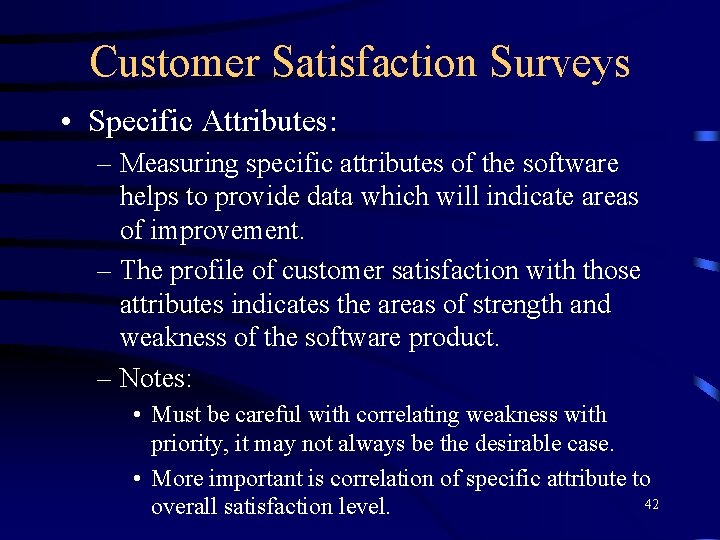 Customer Satisfaction Surveys

• Specific Attributes:

– Measuring specific attributes of the software helps to provide data which will indicate areas of improvement.

– The profile of customer satisfaction with those attributes indicates the areas of strength and weakness of the software product.

– Notes:

• Must be careful with correlating weakness with priority, it may not always be the desirable case.

• More important is correlation of specific attribute to overall satisfaction level.

42